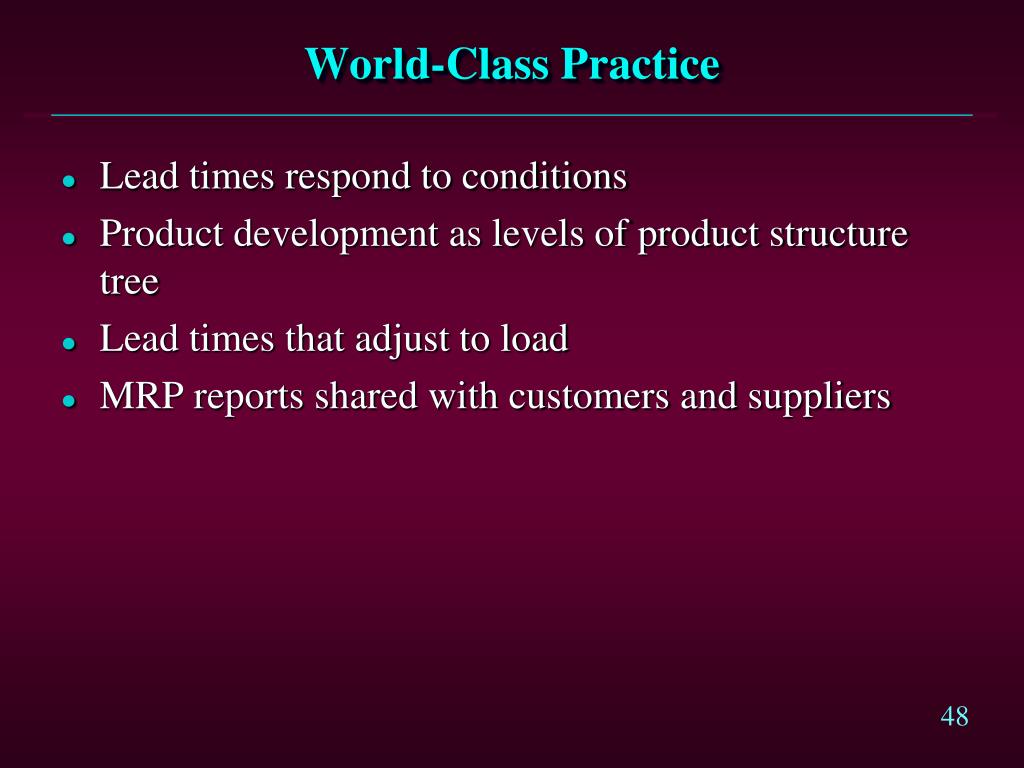 World-Class Practice

- Lead times respond to conditions
- Product development as levels of product structure tree
- Lead times that adjust to load
- MRP reports shared with customers and suppliers

48